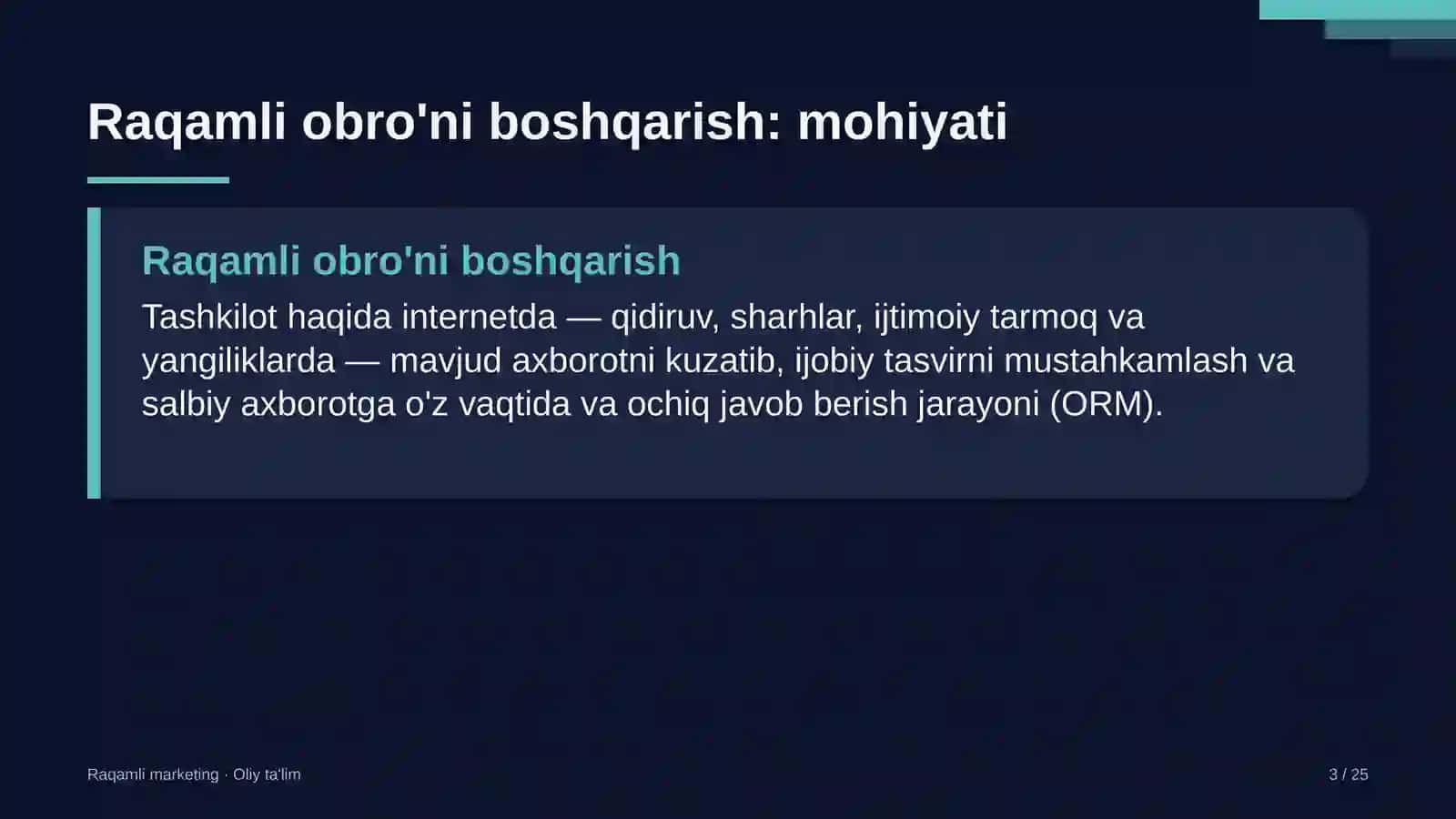 Raqamli obro'ni boshqarish: mohiyati

Raqamli obro'ni boshqarish

Tashkilot haqida internetda — qidiruv, sharhlar, ijtimoiy tarmoq va yangiliklarda — mavjud axborotni kuzatib, ijobiy tasvirni mustahkamlash va salbiy axborotga o'z vaqtida va ochiq javob berish jarayoni (ORM).

Raqamli marketing · Oliy ta'lim

3 / 25